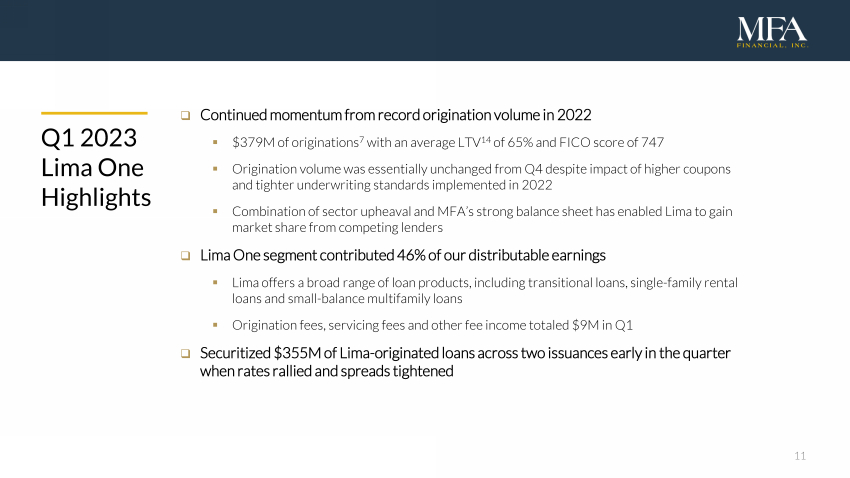 MFA
FINANCIAL, INC.

Q1 2023 Lima One Highlights

❑ Continued momentum from record origination volume in 2022

▪ \$379M of originations$^{7}$ with an average LTV$^{14}$ of 65% and FICO score of 747

▪ Origination volume was essentially unchanged from Q4 despite impact of higher coupons and tighter underwriting standards implemented in 2022

▪ Combination of sector upheaval and MFA's strong balance sheet has enabled Lima to gain market share from competing lenders

❑ Lima One segment contributed 46% of our distributable earnings

▪ Lima offers a broad range of loan products, including transitional loans, single-family rental loans and small-balance multifamily loans

▪ Origination fees, servicing fees and other fee income totaled \$9M in Q1

❑ Securitized \$355M of Lima-originated loans across two issuances early in the quarter when rates rallied and spreads tightened

11